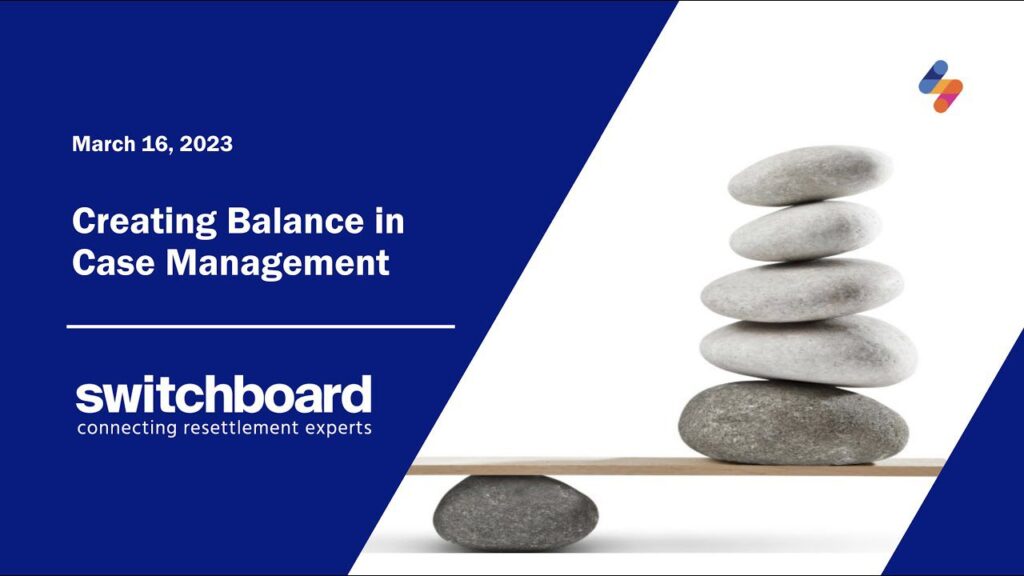 March 16, 2023

Creating Balance in Case Management

switchboard
connecting resettlement experts